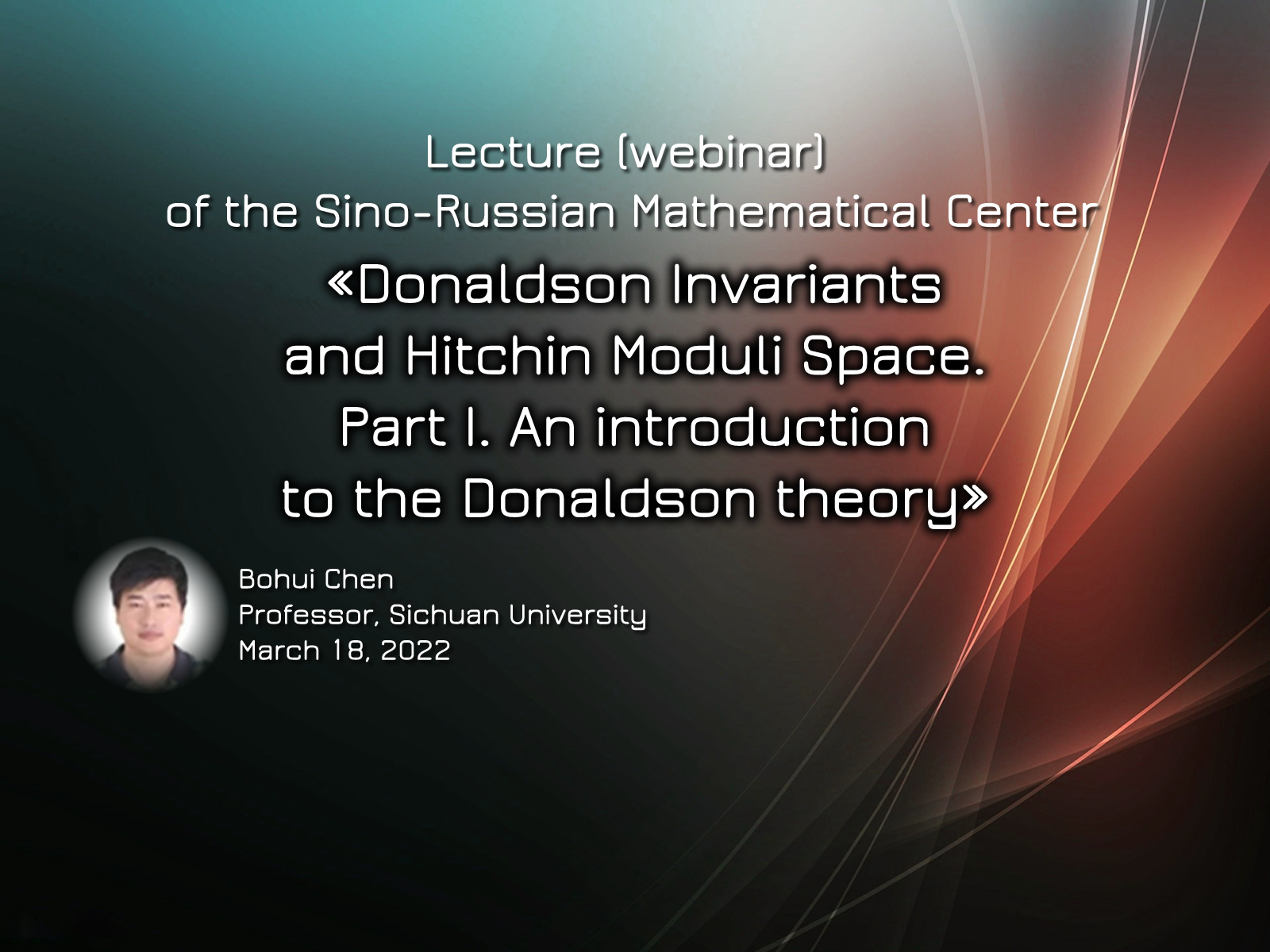 Lecture (webinar)
of the Sino-Russian Mathematical Center

«Donaldson Invariants and Hitchin Moduli Space. Part I. An introduction to the Donaldson theory»

Bohui Chen
Professor, Sichuan University
March 18, 2022